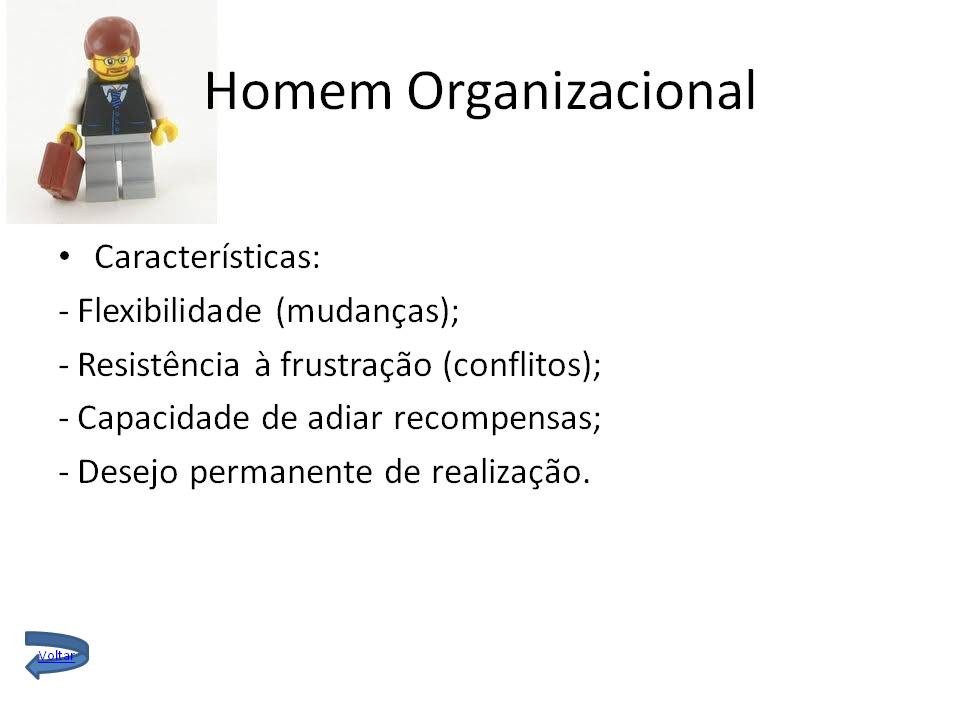 Homem Organizacional

• Características:

- Flexibilidade (mudanças);

- Resistência à frustração (conflitos);

- Capacidade de adiar recompensas;

- Desejo permanente de realização.

Voltar